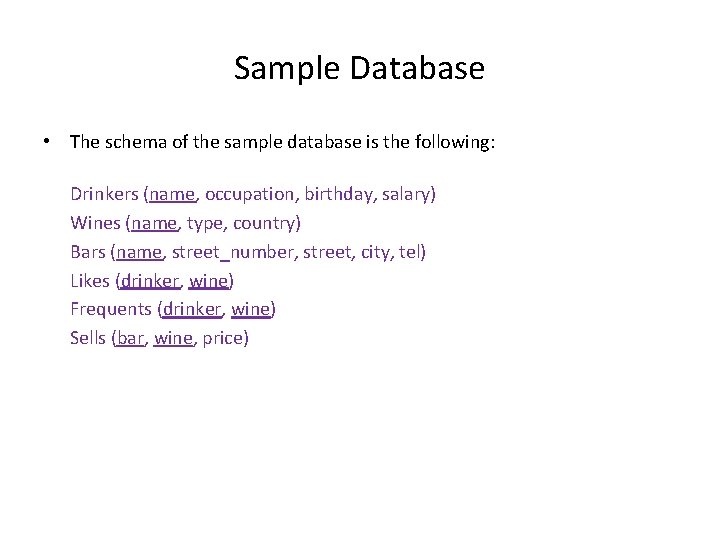 Sample Database

• The schema of the sample database is the following:

Drinkers (name, occupation, birthday, salary)
Wines (name, type, country)
Bars (name, street_number, street, city, tel)
Likes (drinker, wine)
Frequents (drinker, wine)
Sells (bar, wine, price)